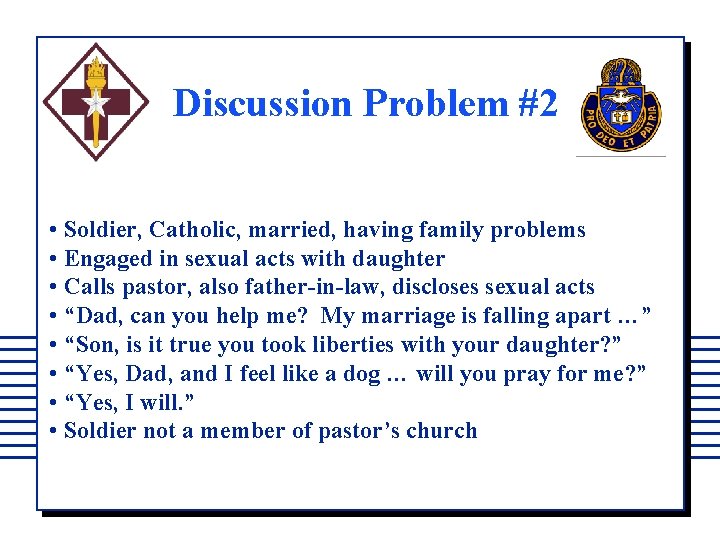 Discussion Problem #2

PRO DEO ET PATRIA

• Soldier, Catholic, married, having family problems
• Engaged in sexual acts with daughter
• Calls pastor, also father-in-law, discloses sexual acts
• “Dad, can you help me? My marriage is falling apart … ”
• “Son, is it true you took liberties with your daughter?”
• “Yes, Dad, and I feel like a dog … will you pray for me?”
• “Yes, I will.”
• Soldier not a member of pastor’s church